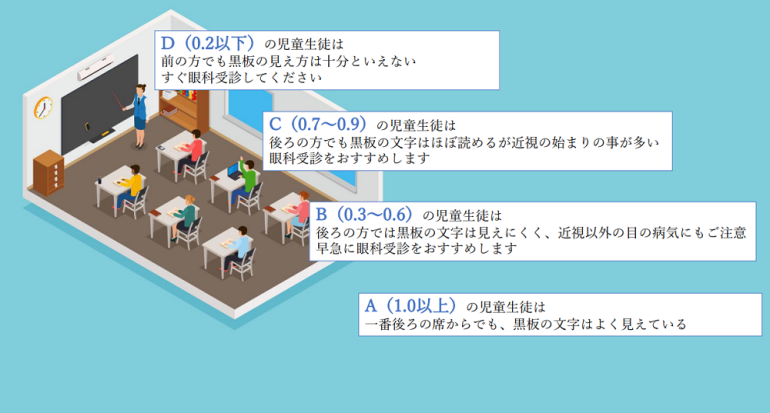 D（0.2以下）の児童生徒は
前の方でも黒板の見え方は十分といえない
すぐ眼科受診してください

C（0.7〜0.9）の児童生徒は
後ろの方でも黒板の文字はほぼ読めるが近視の始まりの事が多い
眼科受診をおすすめします

B（0.3〜0.6）の児童生徒は
後ろの方では黒板の文字は見えにくく、近視以外の目の病気にもご注意
早急に眼科受診をおすすめします

A（1.0以上）の児童生徒は
一番後ろの席からでも、黒板の文字はよく見えている